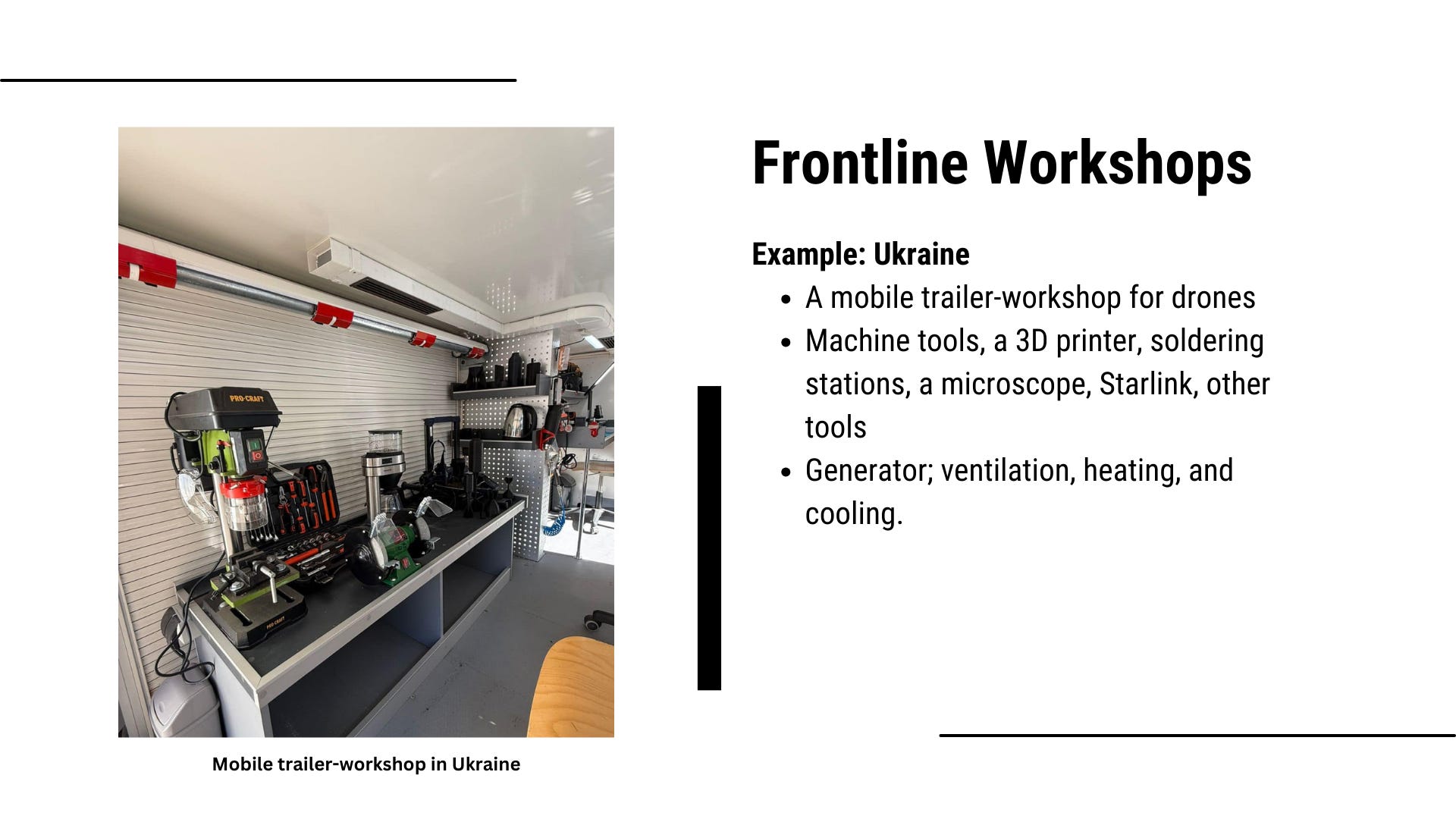 PRO-CRAFT

PRO-CRAFT

Mobile trailer-workshop in Ukraine

Frontline Workshops

Example: Ukraine

- A mobile trailer-workshop for drones
- Machine tools, a 3D printer, soldering stations, a microscope, Starlink, other tools
- Generator; ventilation, heating, and cooling.